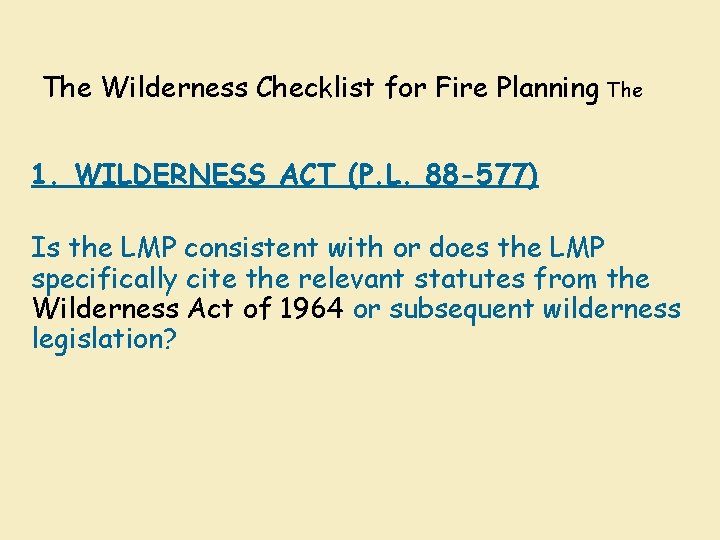 The Wilderness Checklist for Fire Planning The

1. WILDERNESS ACT (P.L. 88-577)

Is the LMP consistent with or does the LMP specifically cite the relevant statutes from the Wilderness Act of 1964 or subsequent wilderness legislation?